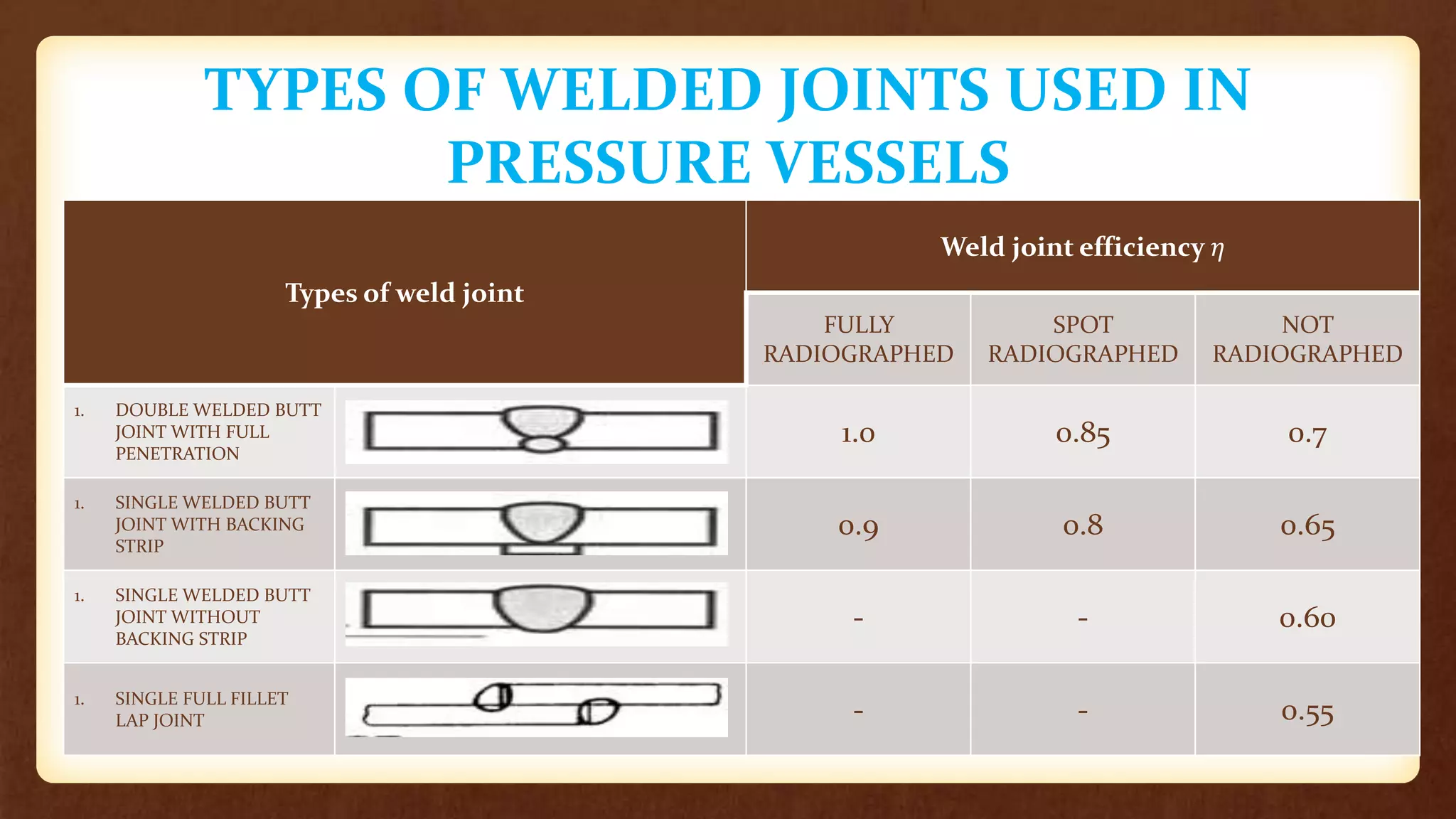 TYPES OF WELDED JOINTS USED IN PRESSURE VESSELS

| Types of weld joint | | Weld joint efficiency $\eta$ | | |
|---|---|---|---|---|
| | | FULLY RADIOGRAPHED | SPOT RADIOGRAPHED | NOT RADIOGRAPHED |
| 1. DOUBLE WELDED BUTT JOINT WITH FULL PENETRATION | | 1.0 | 0.85 | 0.7 |
| 1. SINGLE WELDED BUTT JOINT WITH BACKING STRIP | | 0.9 | 0.8 | 0.65 |
| 1. SINGLE WELDED BUTT JOINT WITHOUT BACKING STRIP | | - | - | 0.60 |
| 1. SINGLE FULL FILLET LAP JOINT | | - | - | 0.55 |